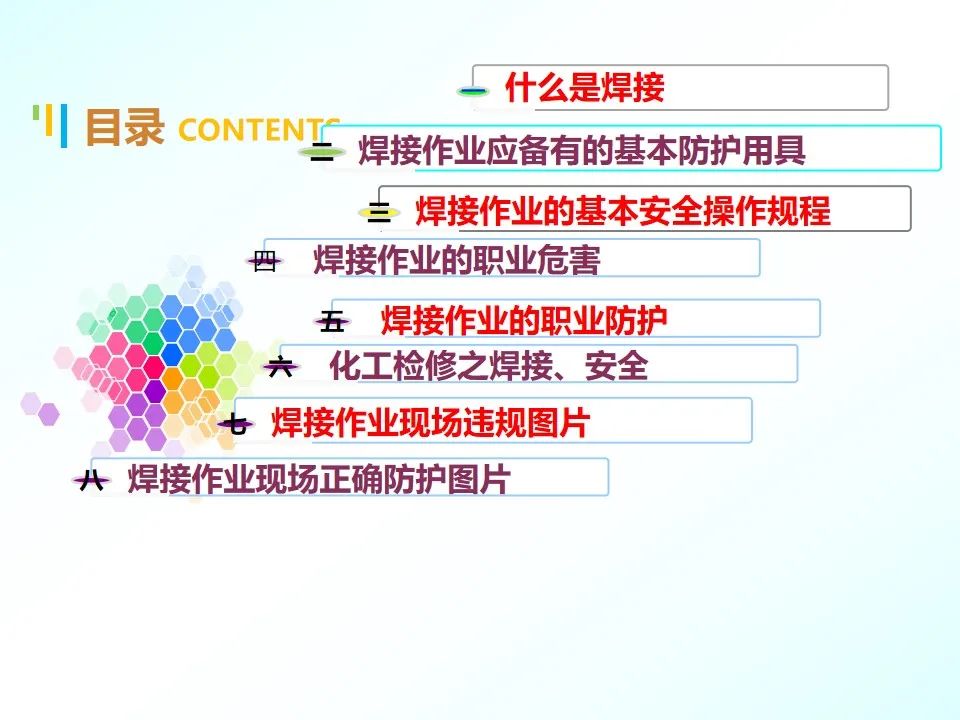 目录 CONTENTS

一 什么是焊接

二 焊接作业应备有的基本防护用具

三 焊接作业的基本安全操作规程

四 焊接作业的职业危害

五 焊接作业的职业防护

六 化工检修之焊接、安全

七 焊接作业现场违规图片

八 焊接作业现场正确防护图片